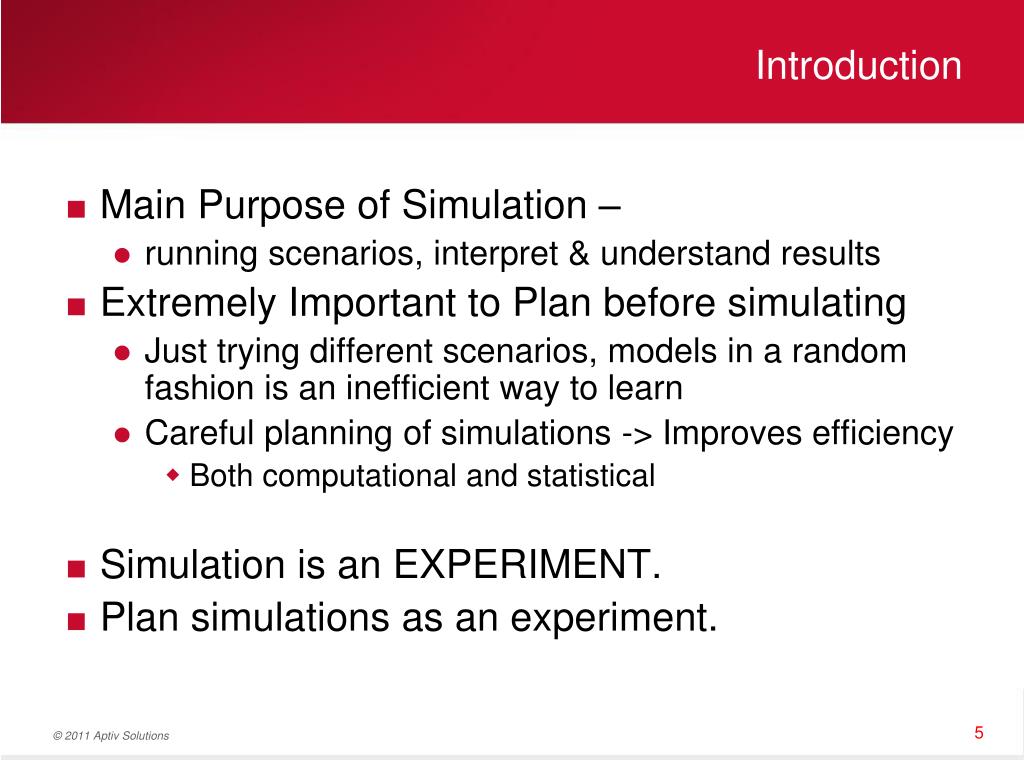 Introduction

■ Main Purpose of Simulation –
● running scenarios, interpret & understand results
■ Extremely Important to Plan before simulating
● Just trying different scenarios, models in a random fashion is an inefficient way to learn
● Careful planning of simulations -> Improves efficiency
◆ Both computational and statistical

■ Simulation is an EXPERIMENT.
■ Plan simulations as an experiment.

© 2011 Aptiv Solutions

5